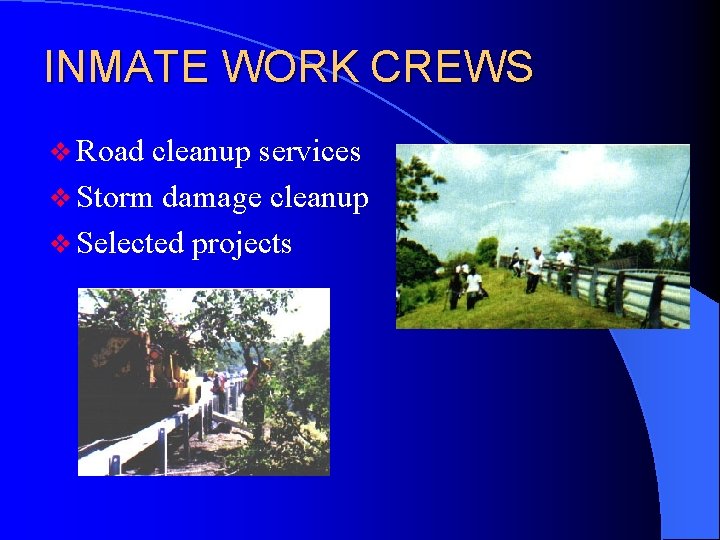 INMATE WORK CREWS

❖ Road cleanup services
❖ Storm damage cleanup
❖ Selected projects